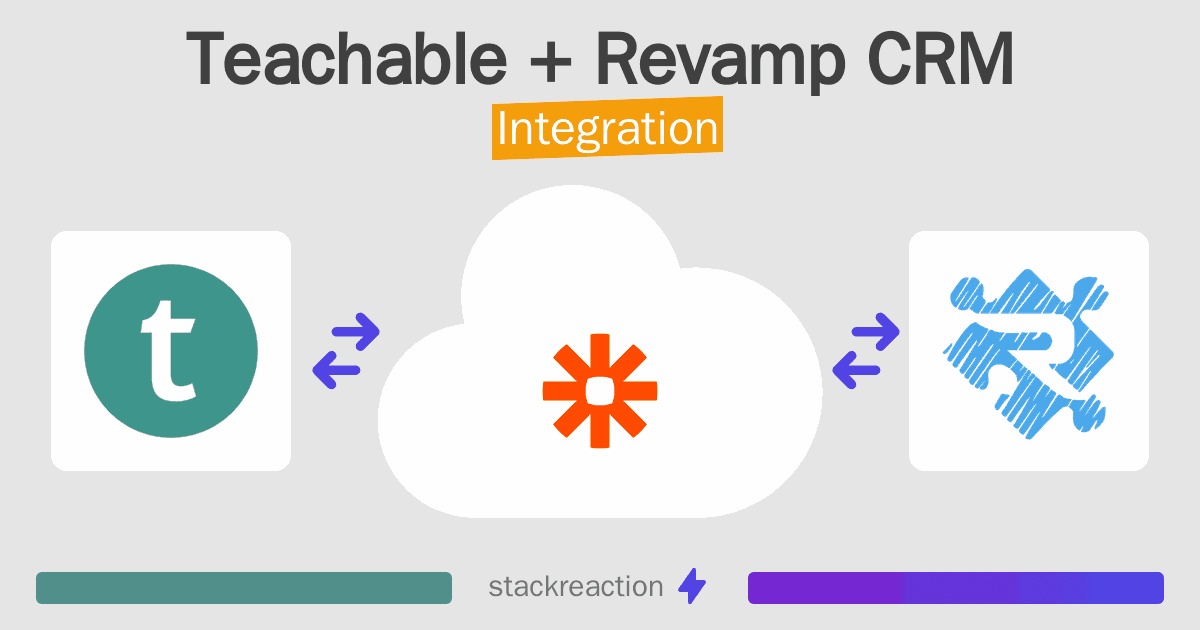 Teachable + Revamp CRM
Integration

t

stackreaction